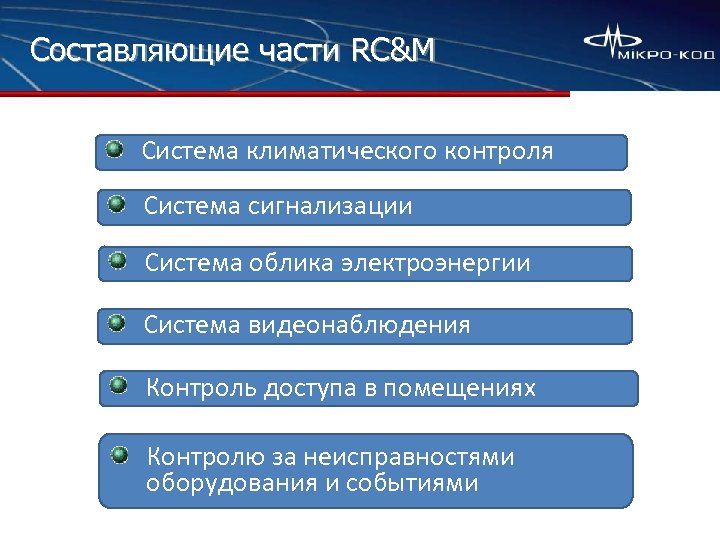 Составляющие части RC&M

МІКРО-КОД

Система климатического контроля

Система сигнализации

Система облика электроэнергии

Система видеонаблюдения

Контроль доступа в помещениях

Контролю за неисправностями оборудования и событиями